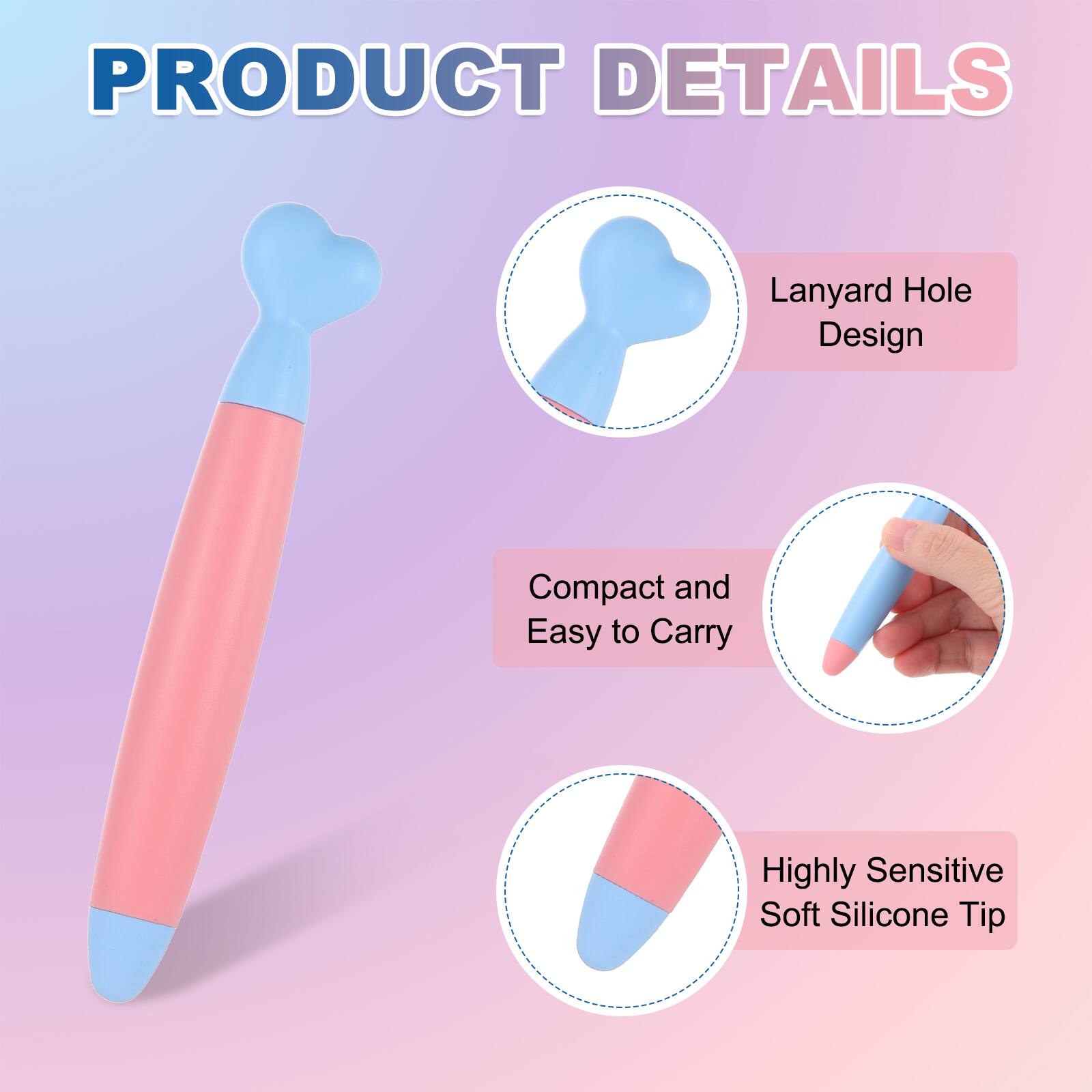 PRODUCT DETAILS

Lanyard Hole Design

Compact and Easy to Carry

Highly Sensitive Soft Silicone Tip